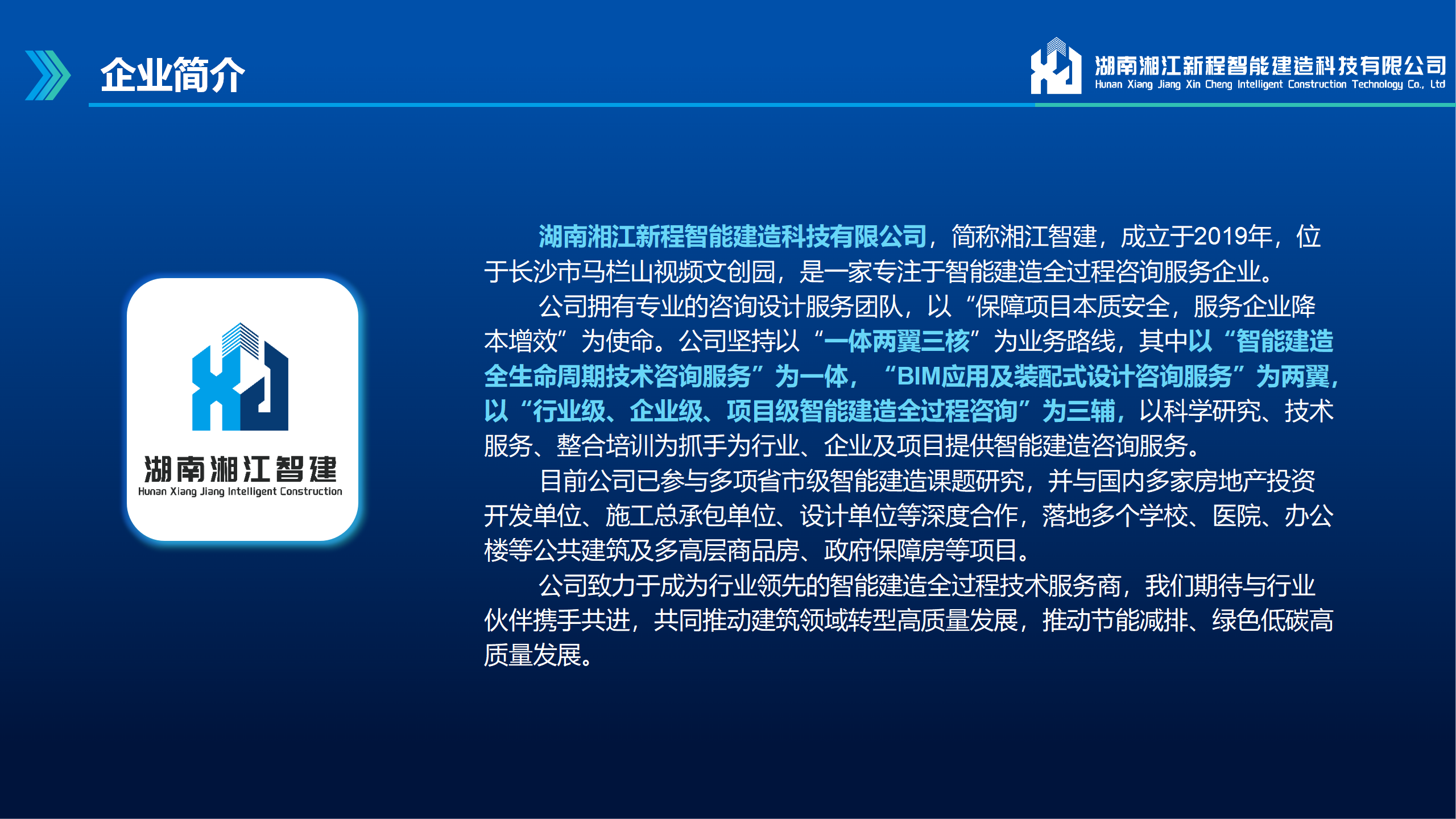 企业简介

湖南湘江新程智能建造科技有限公司
Hunan Xiang Jiang Xin Cheng Intelligent Construction Technology Co., Ltd

湖南湘江智建
Hunan Xiang Jiang Intelligent Construction

湖南湘江新程智能建造科技有限公司，简称湘江智建，成立于2019年，位于长沙市马栏山视频文创园，是一家专注于智能建造全过程咨询服务企业。

公司拥有专业的咨询设计服务团队，以“保障项目本质安全，服务企业降本增效”为使命。公司坚持以“一体两翼三核”为业务路线，其中以“智能建造全生命周期技术咨询服务”为一体，“BIM应用及装配式设计咨询服务”为两翼，以“行业级、企业级、项目级智能建造全过程咨询”为三辅，以科学研究、技术服务、整合培训为抓手为行业、企业及项目提供智能建造咨询服务。

目前公司已参与多项省市级智能建造课题研究，并与国内多家房地产投资开发单位、施工总承包单位、设计单位等深度合作，落地多个学校、医院、办公楼等公共建筑及多高层商品房、政府保障房等项目。

公司致力于成为行业领先的智能建造全过程技术服务商，我们期待与行业伙伴携手共进，共同推动建筑领域转型高质量发展，推动节能减排、绿色低碳高质量发展。